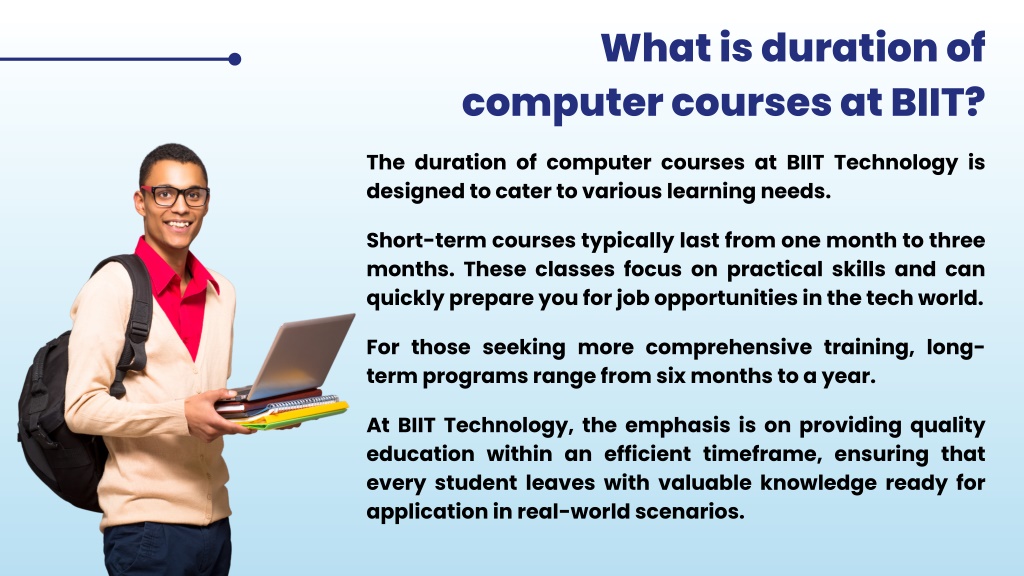 What is duration of computer courses at BIIT?

The duration of computer courses at BIIT Technology is designed to cater to various learning needs.

Short-term courses typically last from one month to three months. These classes focus on practical skills and can quickly prepare you for job opportunities in the tech world.

For those seeking more comprehensive training, long-term programs range from six months to a year.

At BIIT Technology, the emphasis is on providing quality education within an efficient timeframe, ensuring that every student leaves with valuable knowledge ready for application in real-world scenarios.